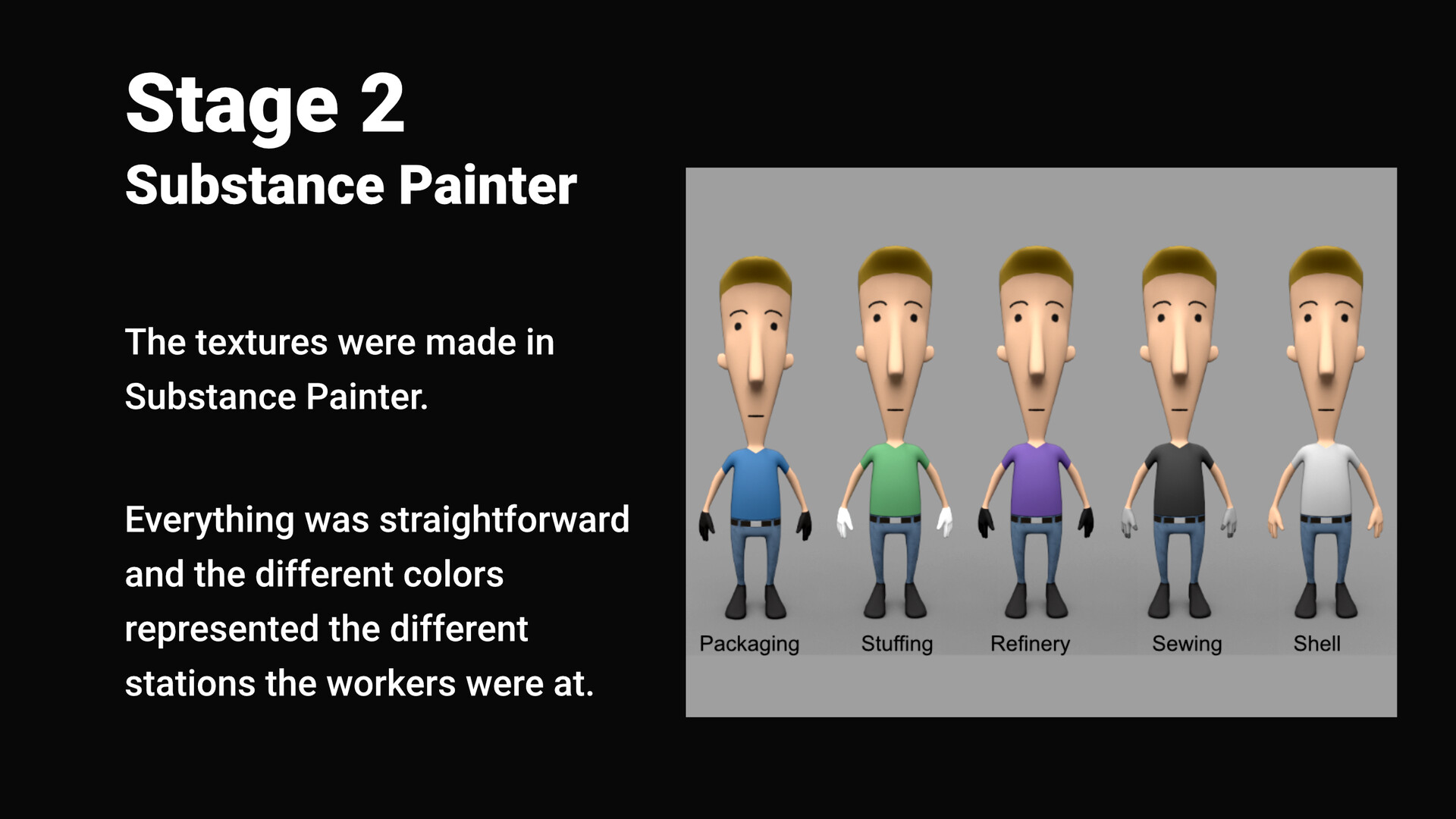 Stage 2
Substance Painter

The textures were made in Substance Painter.

Everything was straightforward and the different colors represented the different stations the workers were at.

Packaging Stuffing Refinery Sewing Shell